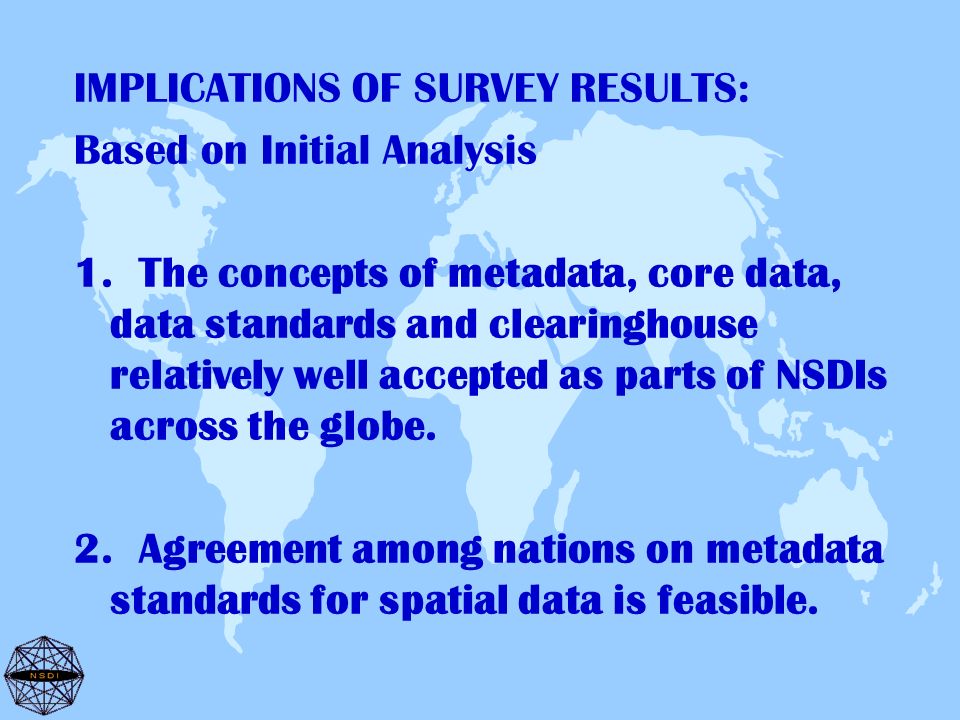 IMPLICATIONS OF SURVEY RESULTS:
Based on Initial Analysis

1. The concepts of metadata, core data, data standards and clearinghouse relatively well accepted as parts of NSDIs across the globe.

2. Agreement among nations on metadata standards for spatial data is feasible.

NSDI